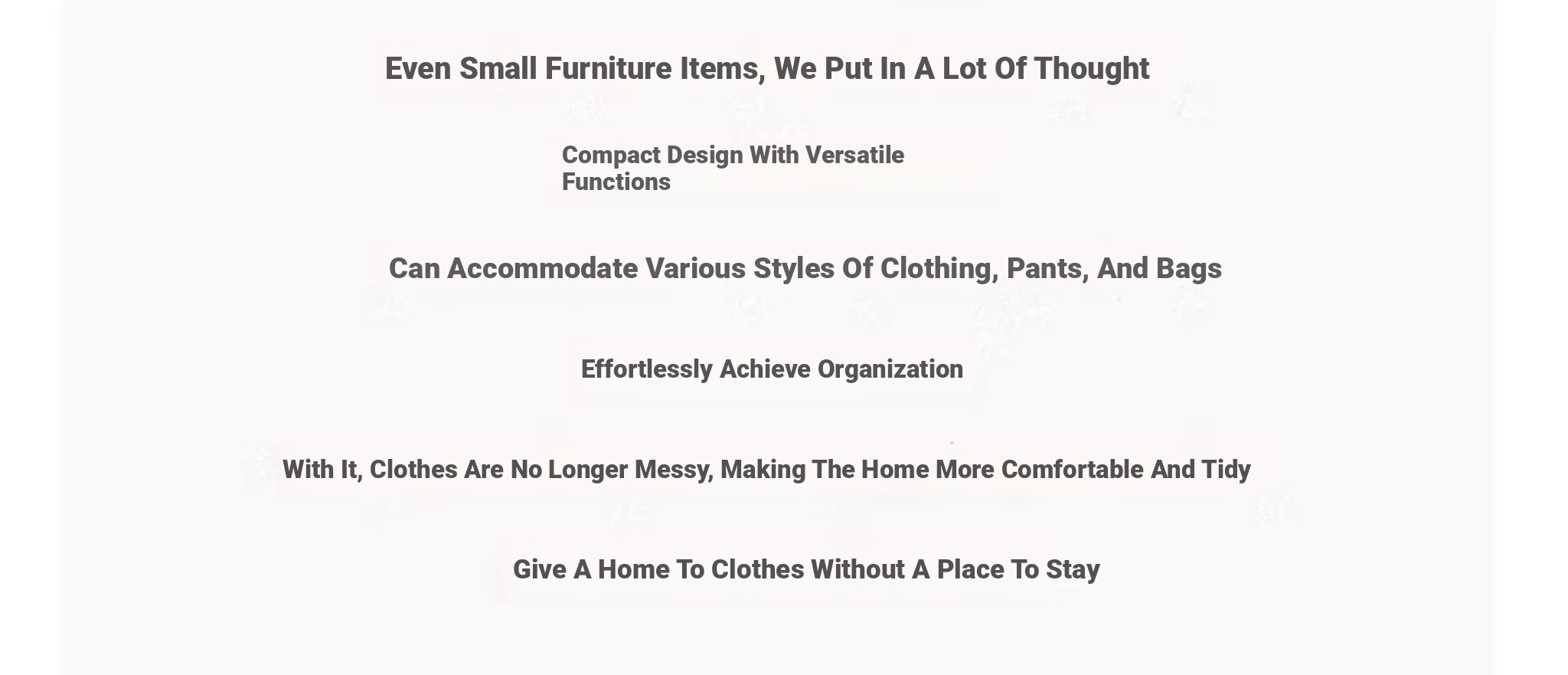 Even Small Furniture Items, We Put In A Lot Of Thought

Compact Design With Versatile Functions

Can Accommodate Various Styles Of Clothing, Pants, And Bags

Effortlessly Achieve Organization

With It, Clothes Are No Longer Messy, Making The Home More Comfortable And Tidy

Give A Home To Clothes Without A Place To Stay